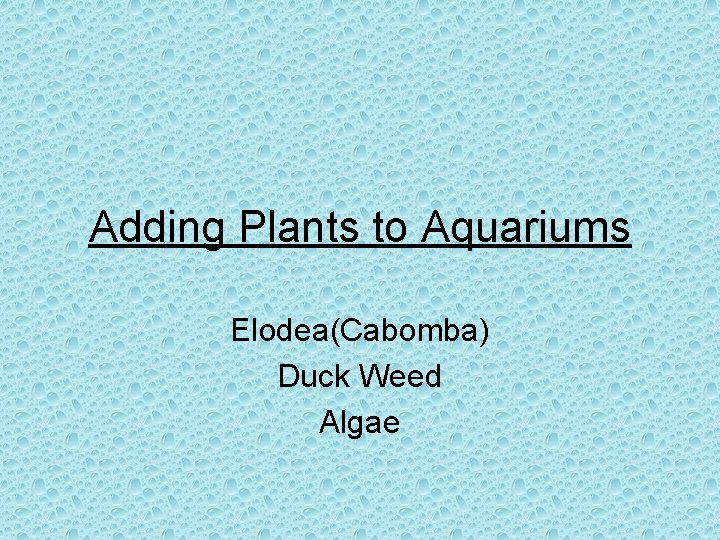 Adding Plants to Aquariums

Elodea(Cabomba)
Duck Weed
Algae